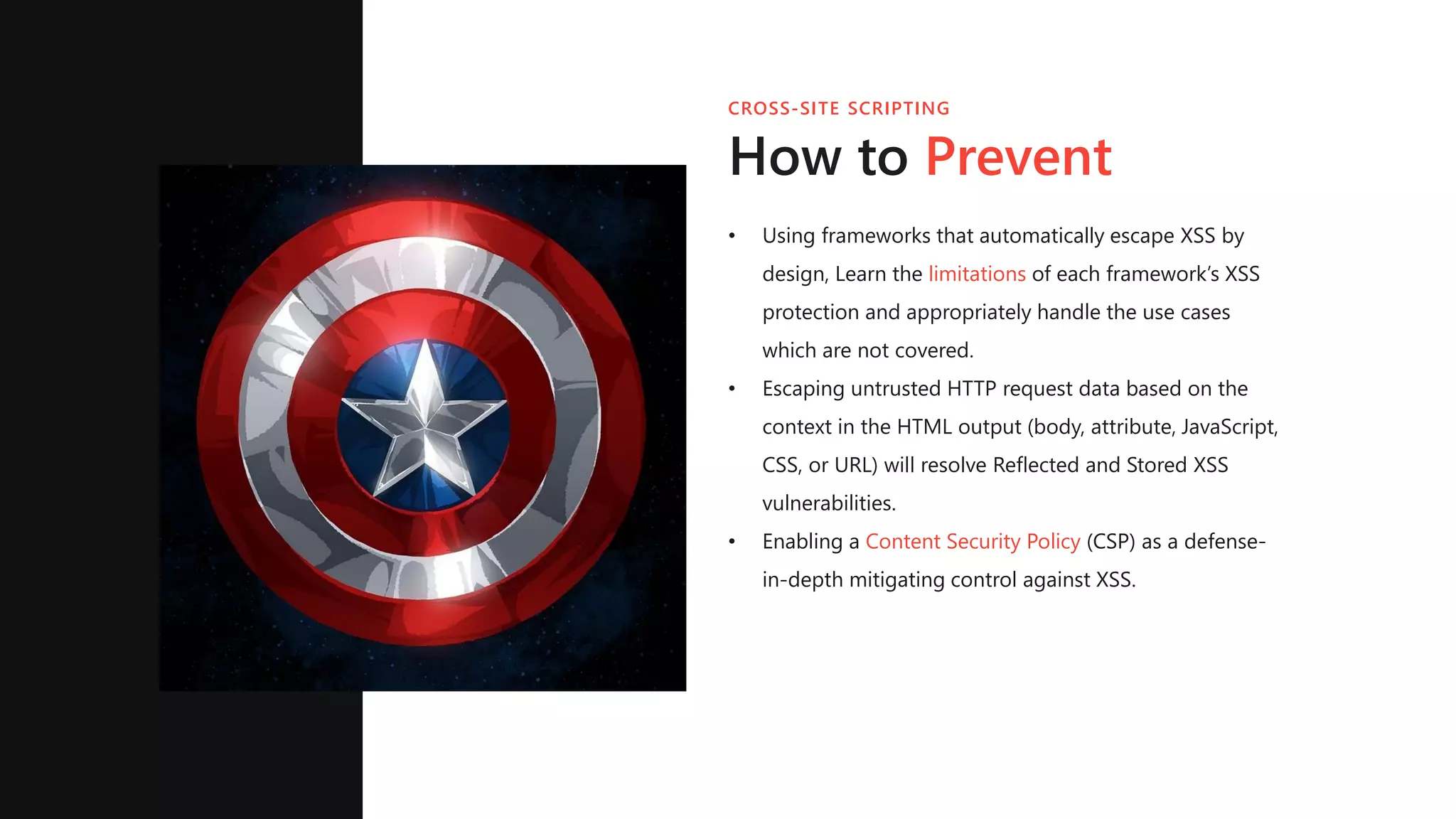 CROSS-SITE SCRIPTING

How to Prevent

• Using frameworks that automatically escape XSS by design, Learn the limitations of each framework's XSS protection and appropriately handle the use cases which are not covered.
• Escaping untrusted HTTP request data based on the context in the HTML output (body, attribute, JavaScript, CSS, or URL) will resolve Reflected and Stored XSS vulnerabilities.
• Enabling a Content Security Policy (CSP) as a defense-in-depth mitigating control against XSS.